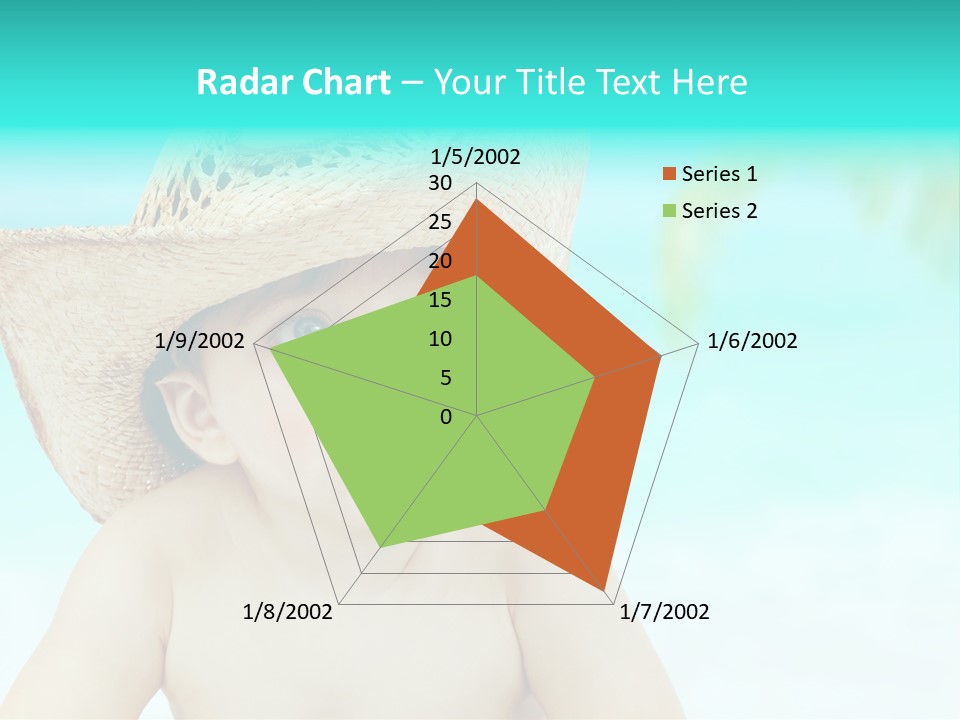 Radar Chart – Your Title Text Here

1/5/2002
30
25
20
15
10
5
0
1/6/2002
1/7/2002
1/8/2002
1/9/2002

Series 1
Series 2